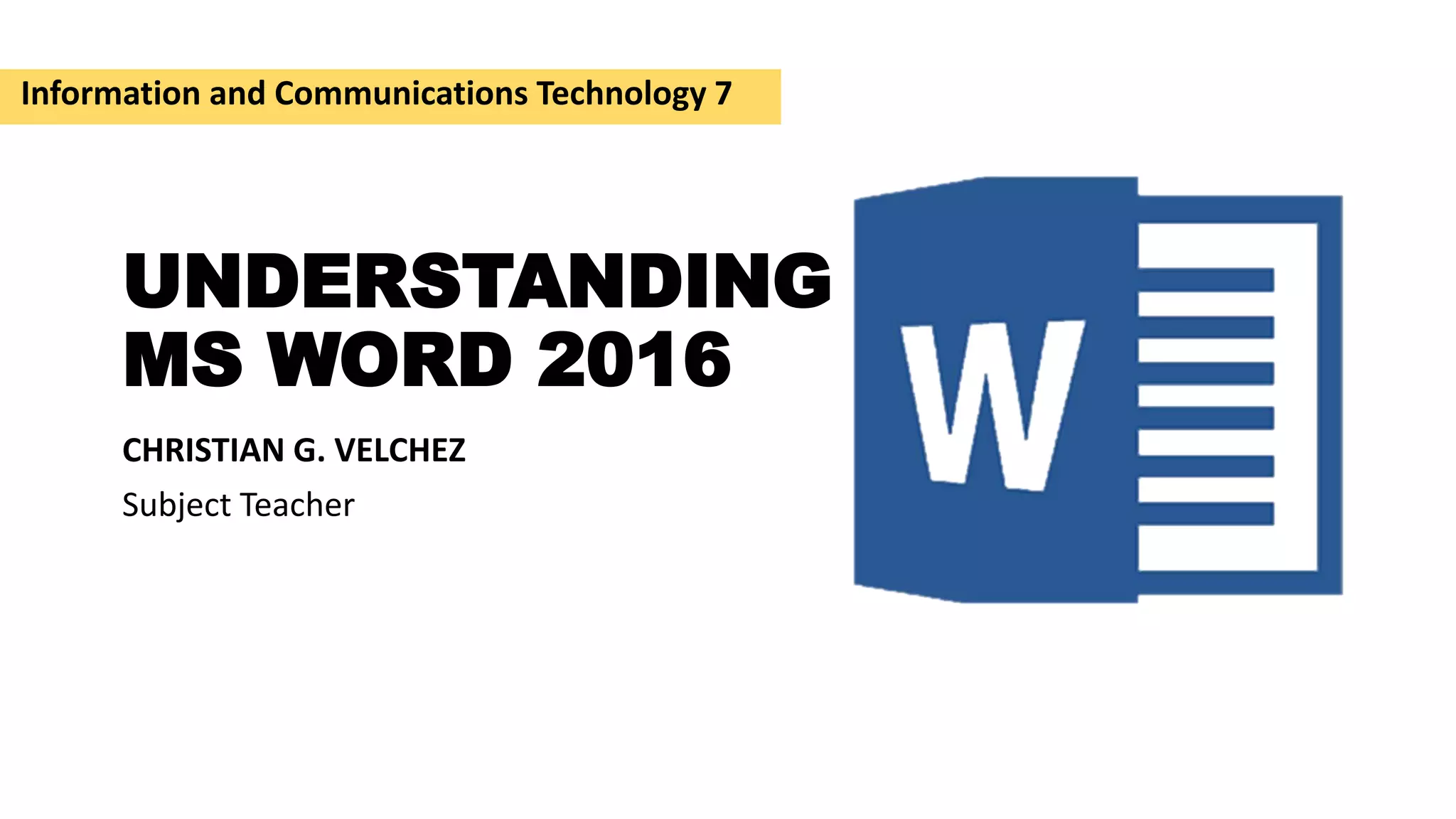 Information and Communications Technology 7

UNDERSTANDING MS WORD 2016

CHRISTIAN G. VELCHEZ

Subject Teacher

W